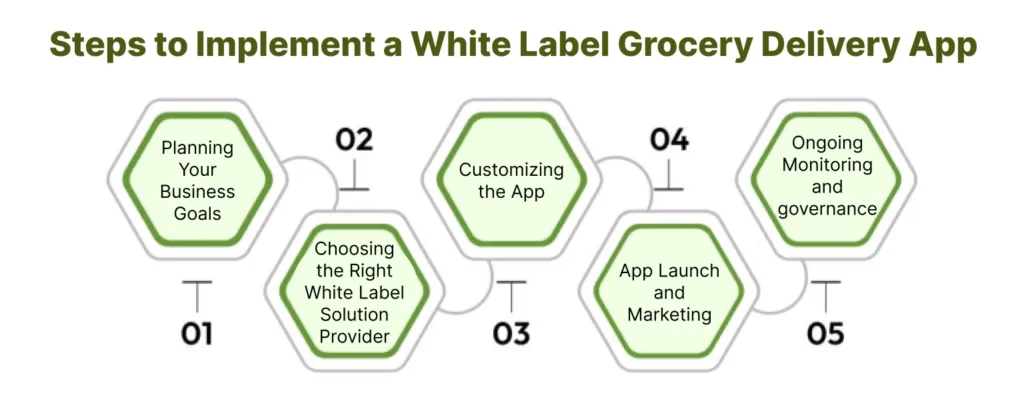 Steps to Implement a White Label Grocery Delivery App

Planning Your Business Goals

01

02

Choosing the Right White Label Solution Provider

Customizing the App

03

04

App Launch and Marketing

Ongoing Monitoring and governance

05